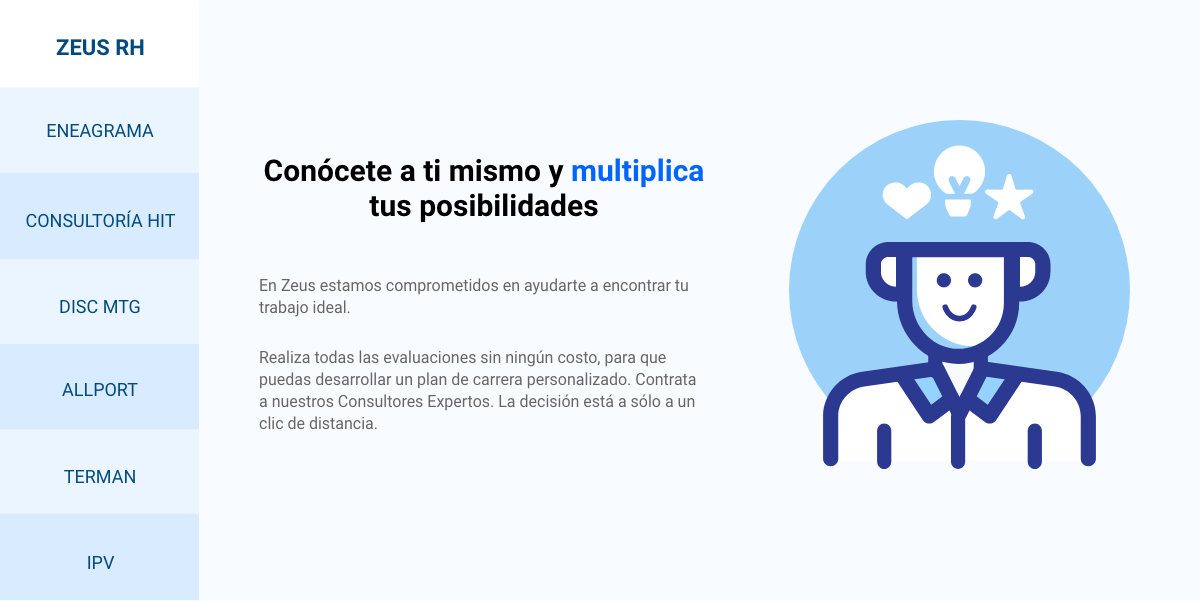 ZEUS RH

ENEAGRAMA

CONSULTORÍA HIT

DISC MTG

ALLPORT

TERMAN

IPV

Conócete a ti mismo y multiplica tus posibilidades

En Zeus estamos comprometidos en ayudarte a encontrar tu trabajo ideal.

Realiza todas las evaluaciones sin ningún costo, para que puedas desarrollar un plan de carrera personalizado. Contrata a nuestros Consultores Expertos. La decisión está a sólo a un clic de distancia.